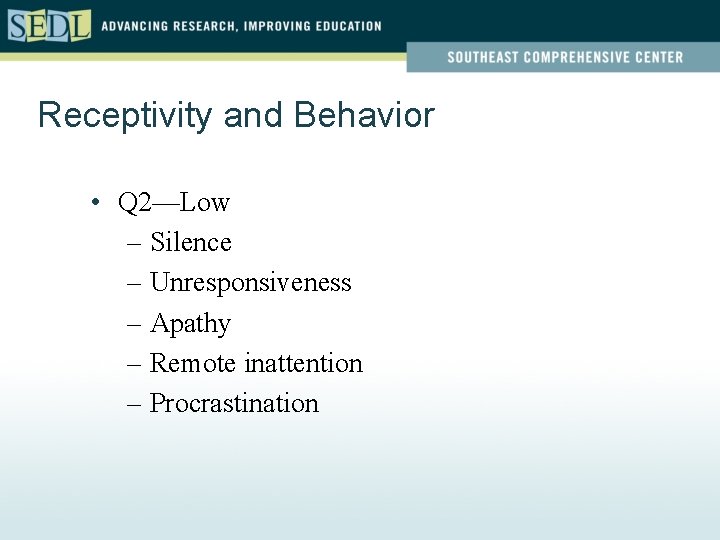 SEDL ADVANCING RESEARCH, IMPROVING EDUCATION

SOUTHEAST COMPREHENSIVE CENTER

Receptivity and Behavior

• Q2—Low
– Silence
– Unresponsiveness
– Apathy
– Remote inattention
– Procrastination